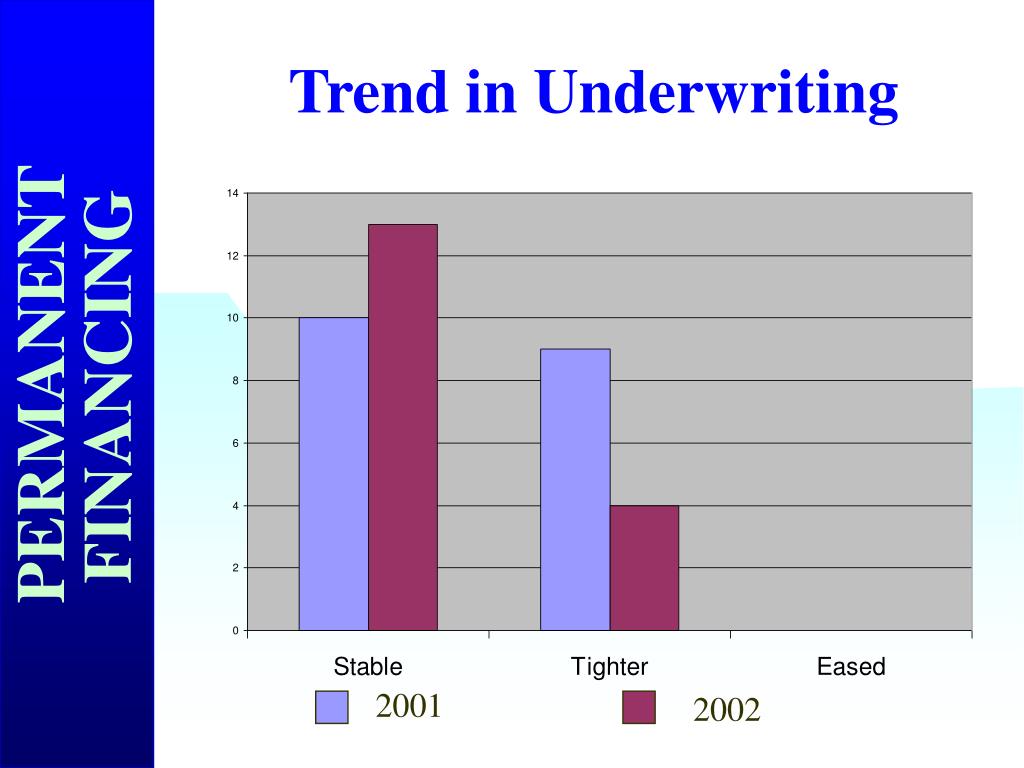 PERMANENT FINANCING

Trend in Underwriting

14
12
10
8
6
4
2
0

Stable
Tighter
Eased

2001
2002